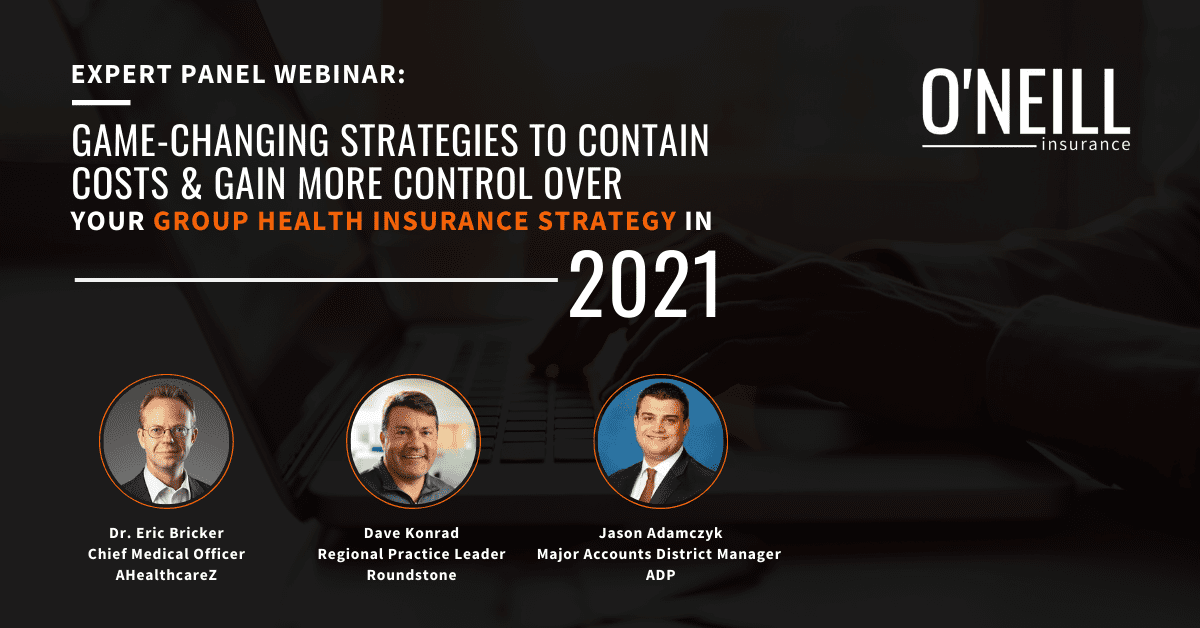 EXPERT PANEL WEBINAR:

GAME-CHANGING STRATEGIES TO CONTAIN COSTS & GAIN MORE CONTROL OVER YOUR GROUP HEALTH INSURANCE STRATEGY IN 2021

O'NEILL
insurance

Dr. Eric Bricker
Chief Medical Officer
AHealthcareZ

Dave Konrad
Regional Practice Leader
Roundstone

Jason Adamczyk
Major Accounts District Manager
ADP